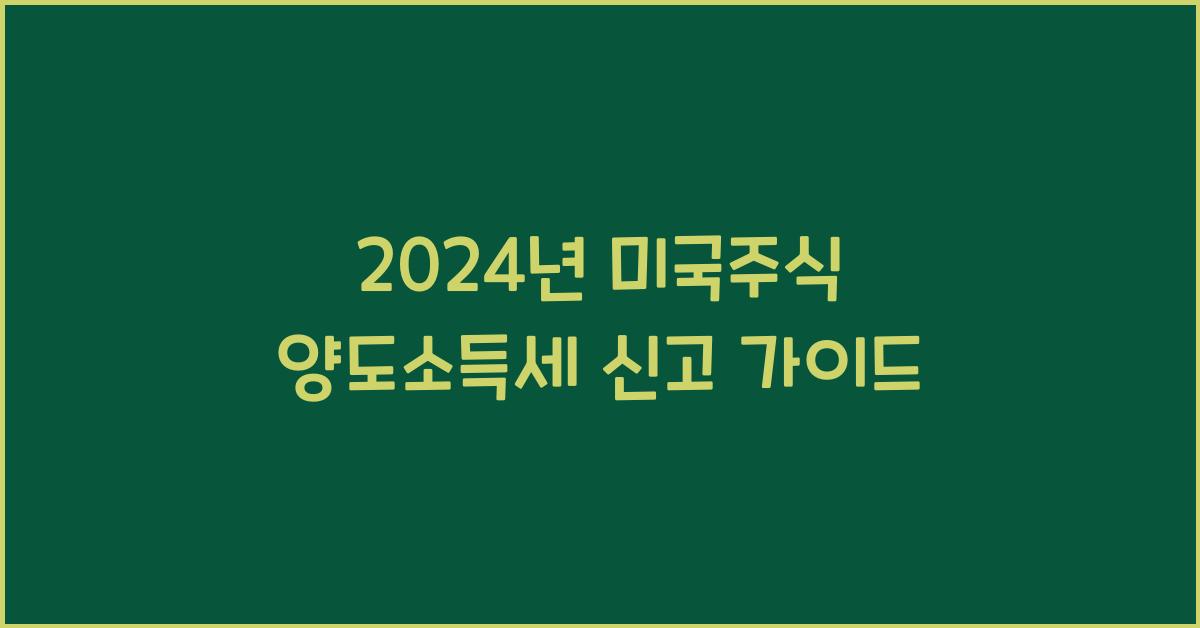 2024년 미국주식
양도소득세 신고 가이드